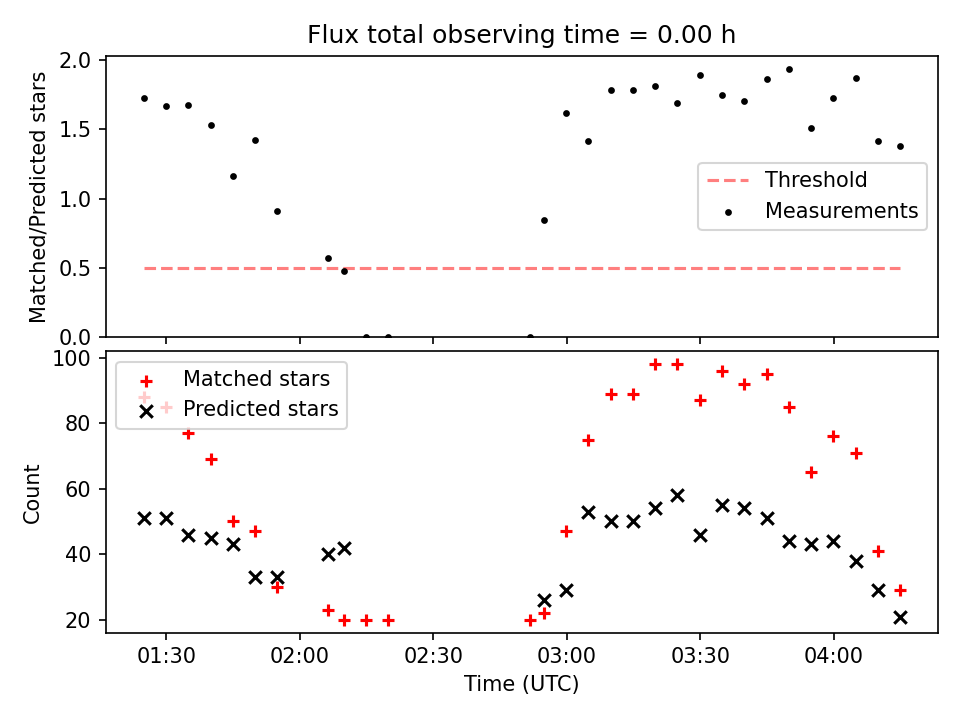 Flux total observing time = 0.00 h

Matched/Predicted stars

2.0
1.5
1.0
0.5
0.0

Threshold
Measurements

Count

100
80
60
40
20

Matched stars
Predicted stars

01:30
02:00
02:30
03:00
03:30
04:00

Time (UTC)